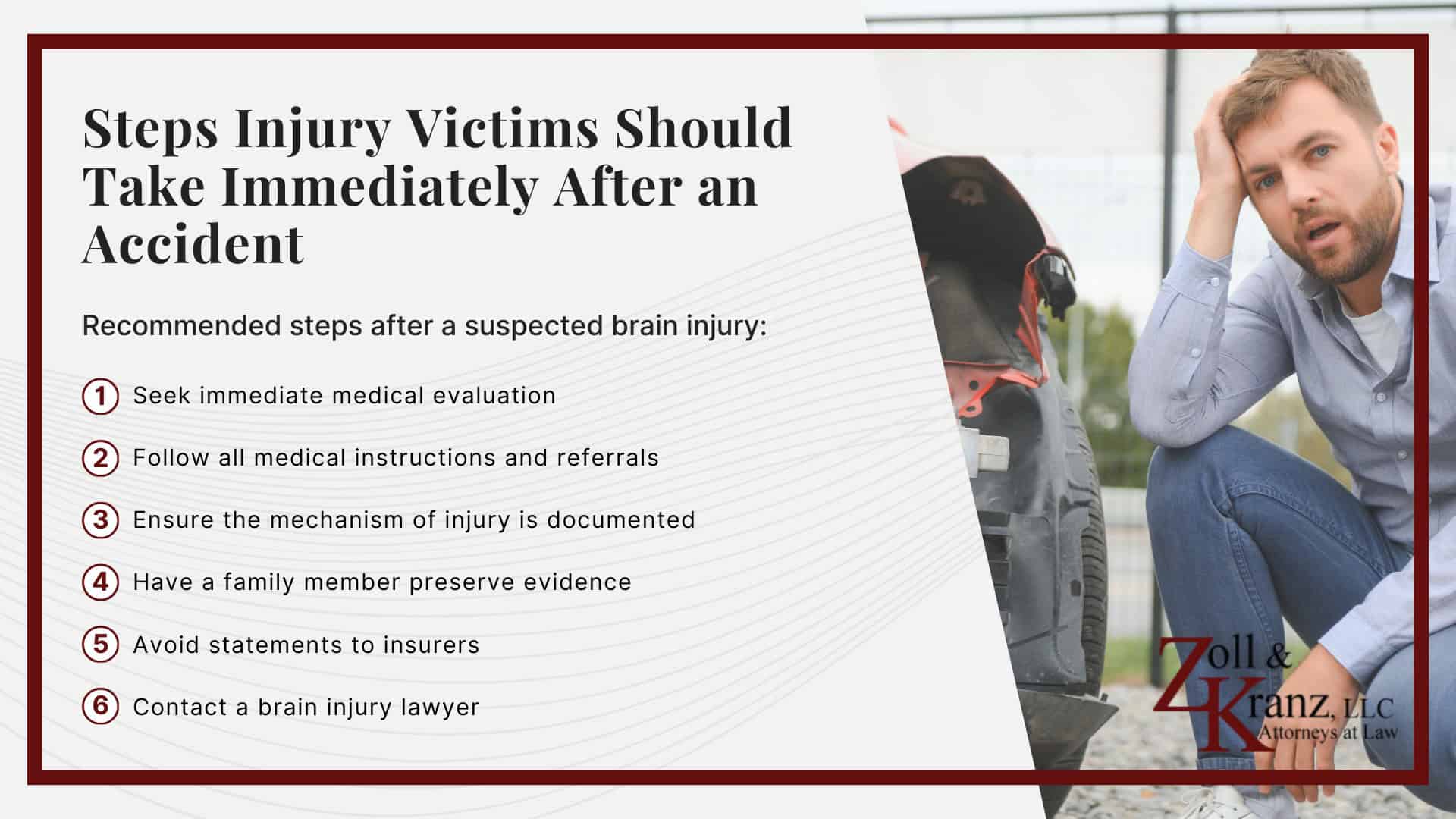 Steps Injury Victims Should Take Immediately After an Accident

Recommended steps after a suspected brain injury:

1 Seek immediate medical evaluation

2 Follow all medical instructions and referrals

3 Ensure the mechanism of injury is documented

4 Have a family member preserve evidence

5 Avoid statements to insurers

6 Contact a brain injury lawyer

Zoll & Kranz, LLC
Attorneys at Law